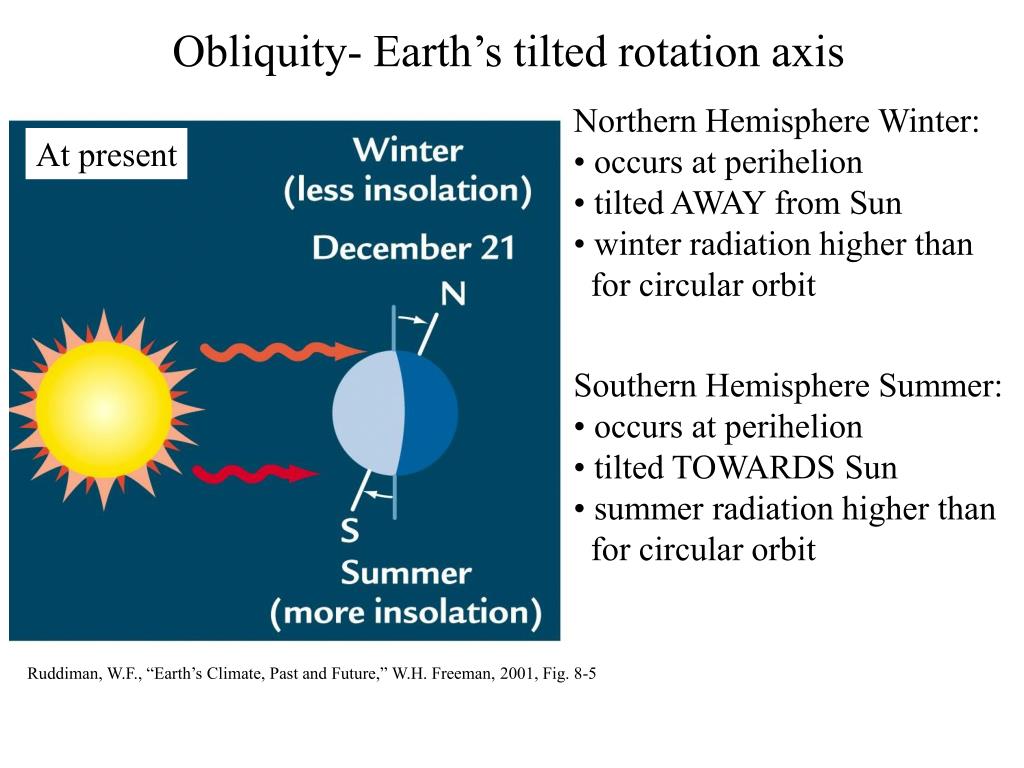 Obliquity- Earth’s tilted rotation axis

At present

Winter
(less insolation)
December 21

N

S

Summer
(more insolation)

Northern Hemisphere Winter:
• occurs at perihelion
• tilted AWAY from Sun
• winter radiation higher than for circular orbit

Southern Hemisphere Summer:
• occurs at perihelion
• tilted TOWARDS Sun
• summer radiation higher than for circular orbit

Ruddiman, W.F., “Earth’s Climate, Past and Future,” W.H. Freeman, 2001, Fig. 8-5